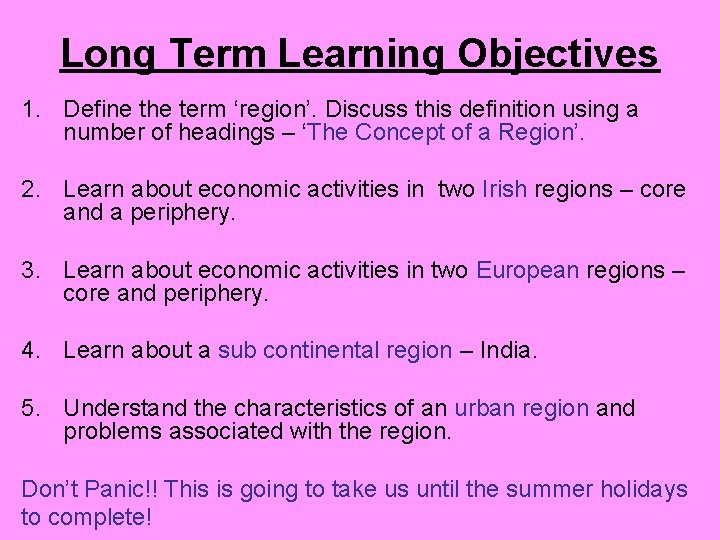 Long Term Learning Objectives

1. Define the term ‘region’. Discuss this definition using a number of headings – ‘The Concept of a Region’.

2. Learn about economic activities in two Irish regions – core and a periphery.

3. Learn about economic activities in two European regions – core and periphery.

4. Learn about a sub continental region – India.

5. Understand the characteristics of an urban region and problems associated with the region.

Don’t Panic!! This is going to take us until the summer holidays to complete!